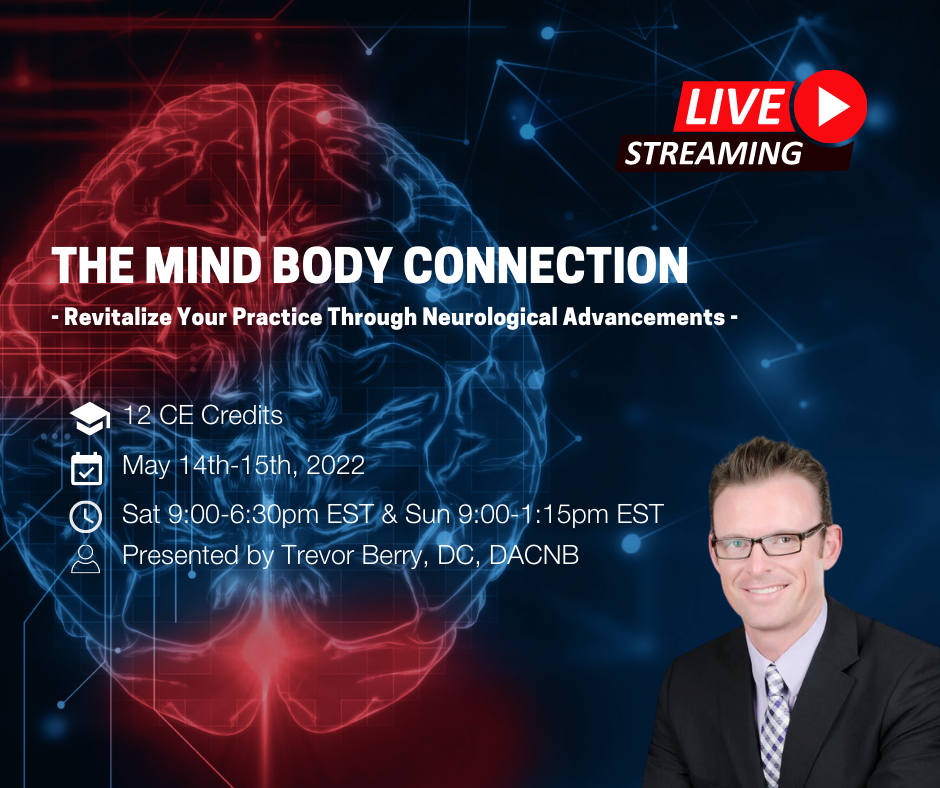 LIVE
STREAMING

THE MIND BODY CONNECTION
- Revitalize Your Practice Through Neurological Advancements -

12 CE Credits
May 14th-15th, 2022
Sat 9:00-6:30pm EST & Sun 9:00-1:15pm EST
Presented by Trevor Berry, DC, DACNB